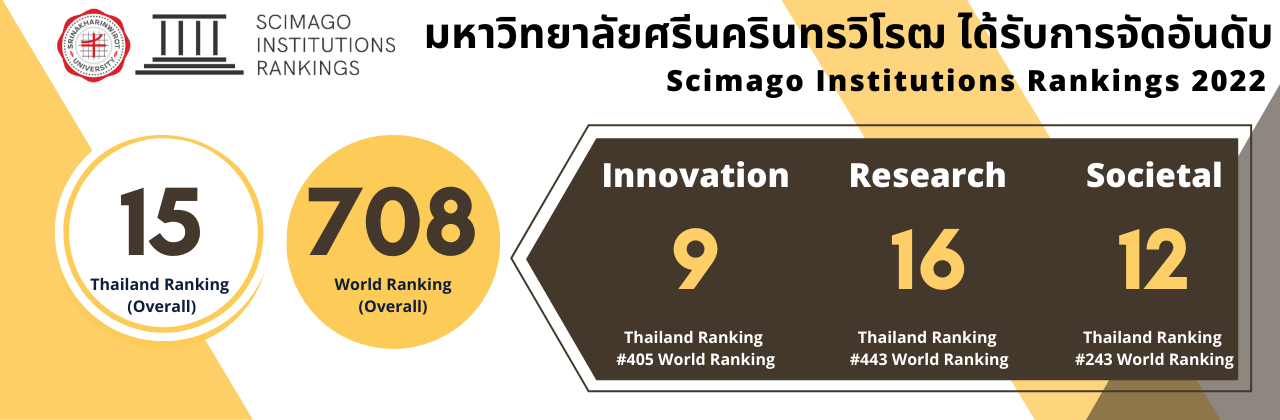 SRINAKHARINWIROT UNIVERSITY

SCIMAGO INSTITUTIONS RANKINGS

มหาวิทยาลัยศรีนครินทรวิโรฒ ได้รับการจัดอันดับ

Scimago Institutions Rankings 2022

15
Thailand Ranking (Overall)

708
World Ranking (Overall)

Innovation
9
Thailand Ranking
#405 World Ranking

Research
16
Thailand Ranking
#443 World Ranking

Societal
12
Thailand Ranking
#243 World Ranking